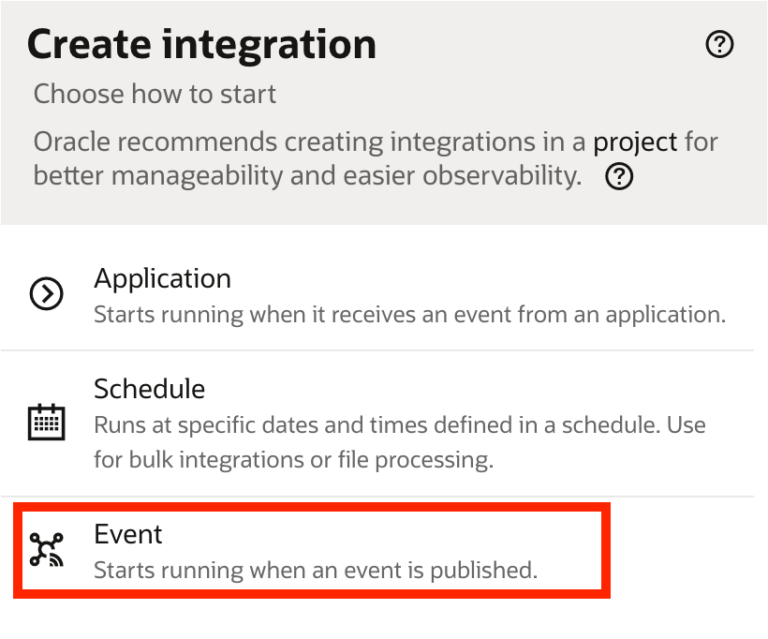 Create integration

Choose how to start

Oracle recommends creating integrations in a project for better manageability and easier observability.

Application
Starts running when it receives an event from an application.

Schedule
Runs at specific dates and times defined in a schedule. Use for bulk integrations or file processing.

Event
Starts running when an event is published.